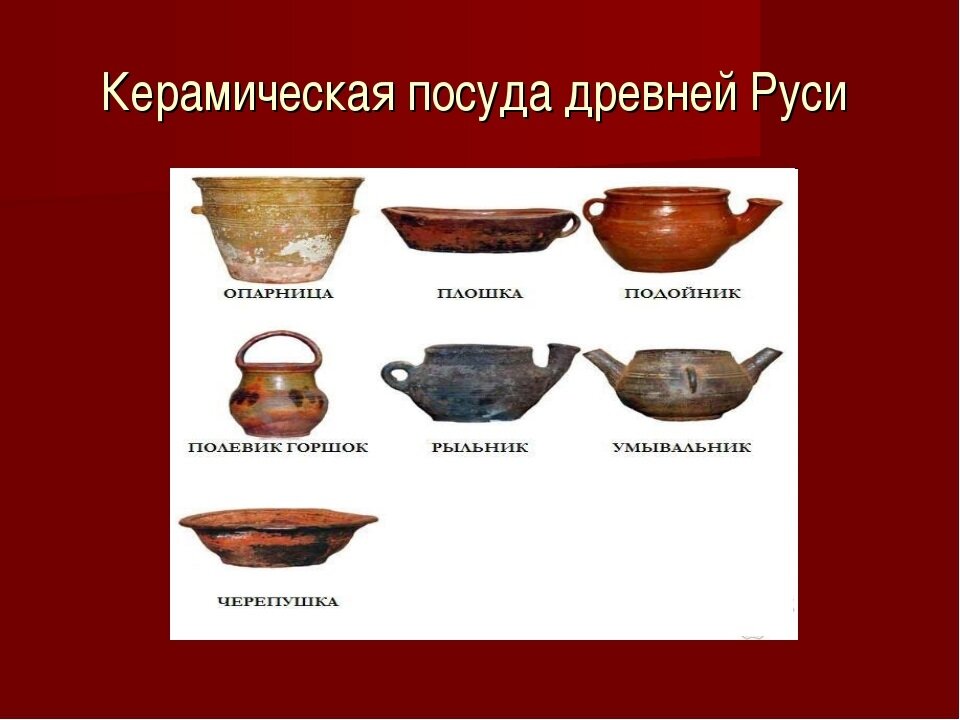 Керамическая посуда древней Руси

ОПАРНИЦА

ПЛОШКА

ПОДОЙНИК

ПОЛЕВИК ГОРШОК

РЫЛЬНИК

УМЫВАЛЬНИК

ЧЕРЕПУШКА